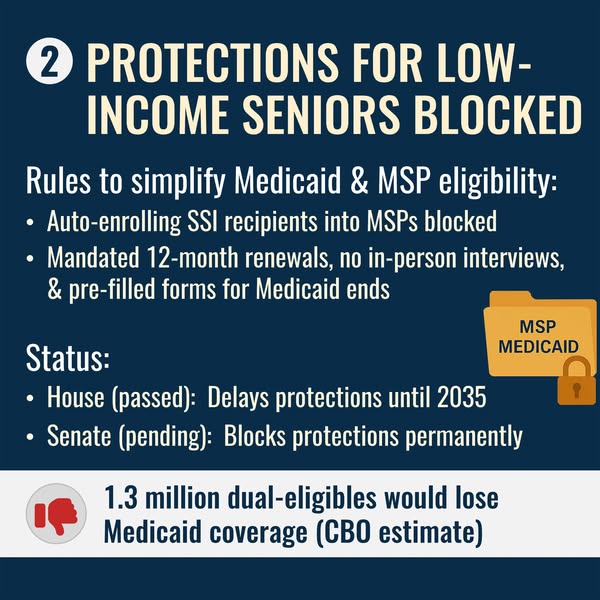 2 PROTECTIONS FOR LOW-INCOME SENIORS BLOCKED

Rules to simplify Medicaid & MSP eligibility:
• Auto-enrolling SSI recipients into MSPs blocked
• Mandated 12-month renewals, no in-person interviews, & pre-filled forms for Medicaid ends

MSP MEDICAID

Status:
• House (passed): Delays protections until 2035
• Senate (pending): Blocks protections permanently

1.3 million dual-eligibles would lose Medicaid coverage (CBO estimate)